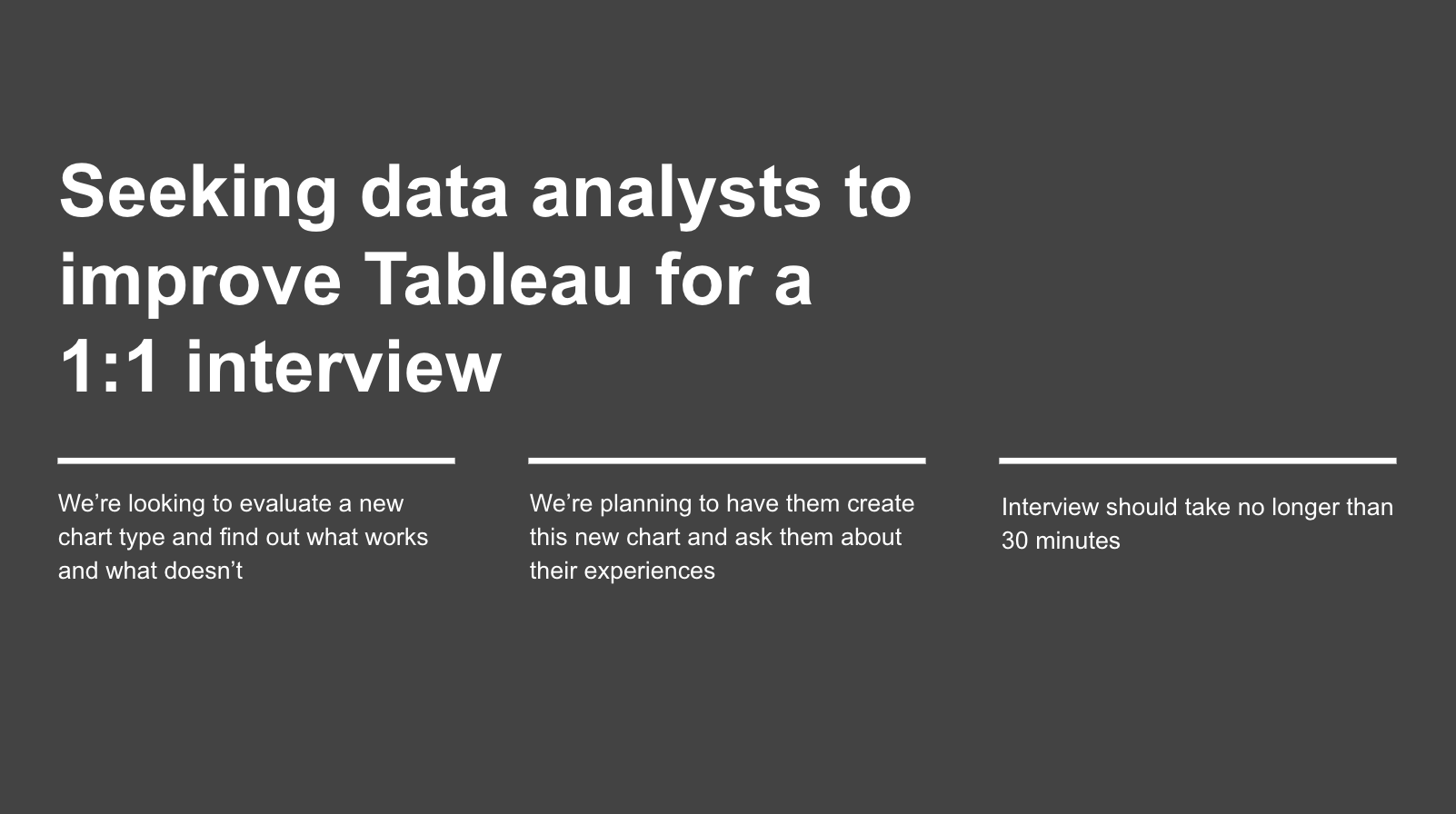 Seeking data analysts to improve Tableau for a 1:1 interview

We’re looking to evaluate a new chart type and find out what works and what doesn’t

We’re planning to have them create this new chart and ask them about their experiences

Interview should take no longer than 30 minutes